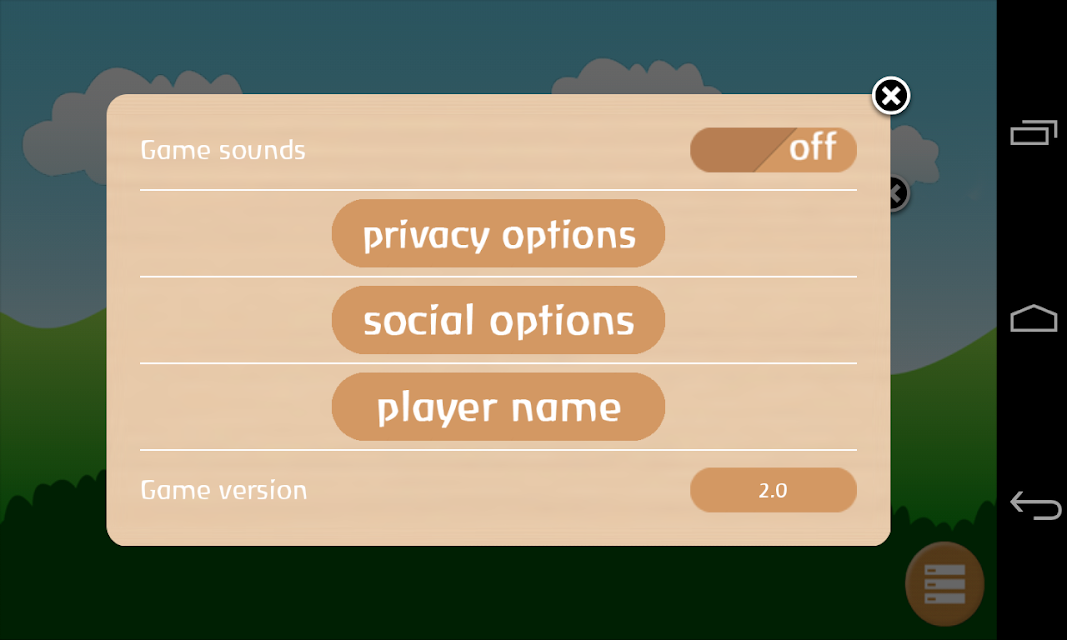 Game sounds
off

privacy options

social options

player name

Game version
2.0